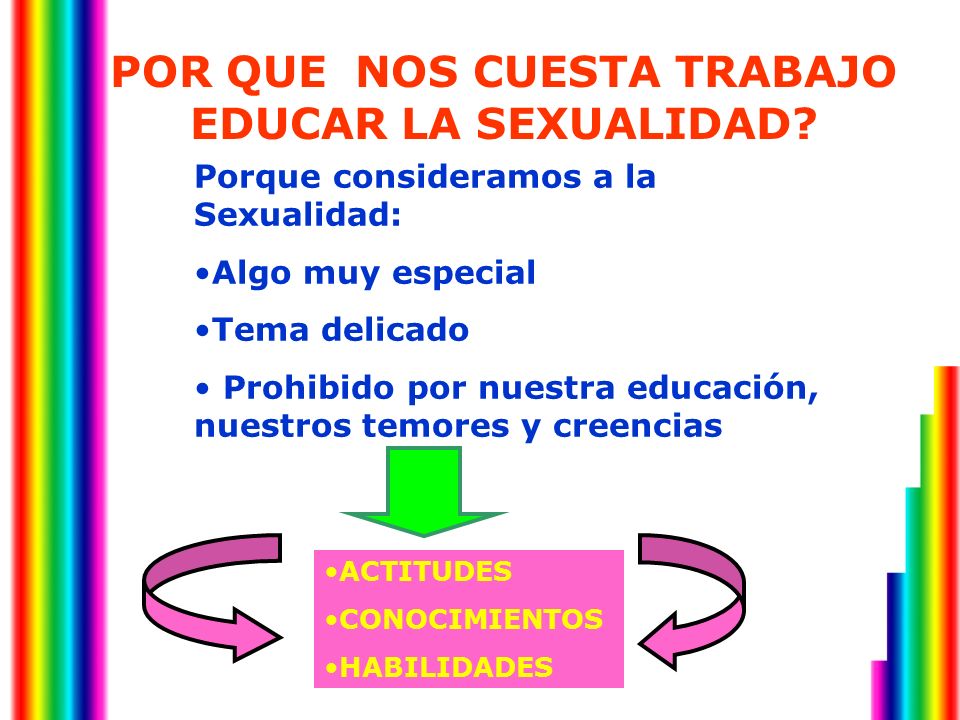 POR QUE NOS CUESTA TRABAJO EDUCAR LA SEXUALIDAD?

Porque consideramos a la Sexualidad:

•Algo muy especial

•Tema delicado

• Prohibido por nuestra educación, nuestros temores y creencias

•ACTITUDES

•CONOCIMIENTOS

•HABILIDADES